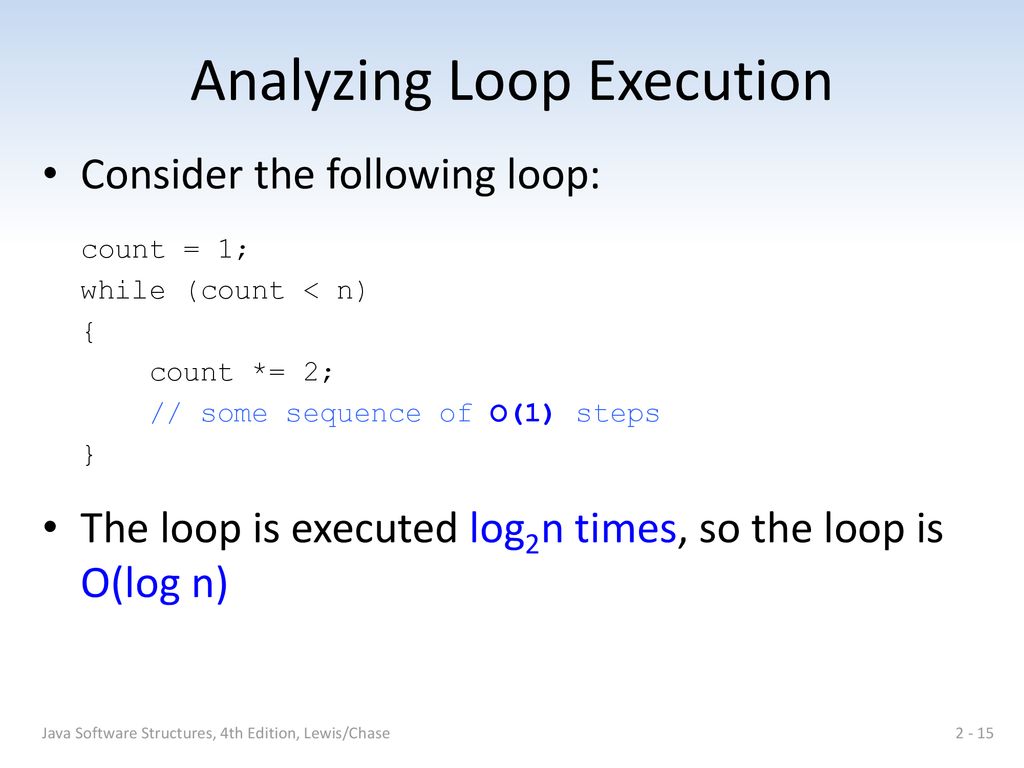 Analyzing Loop Execution

• Consider the following loop:

count = 1;
while (count < n)
{
    count *= 2;
    // some sequence of O(1) steps
}

• The loop is executed $\log_2 n$ times, so the loop is O(log n)

Java Software Structures, 4th Edition, Lewis/Chase

2 - 15